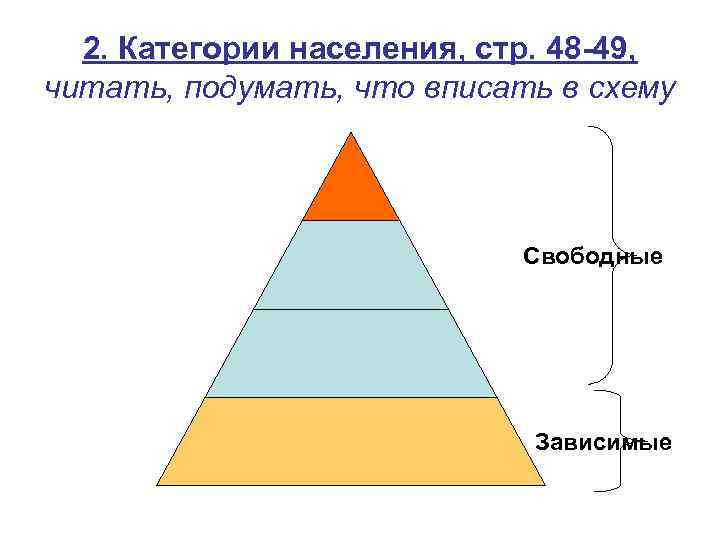 2. Категории населения, стр. 48-49, читать, подумать, что вписать в схему

Свободные

Зависимые